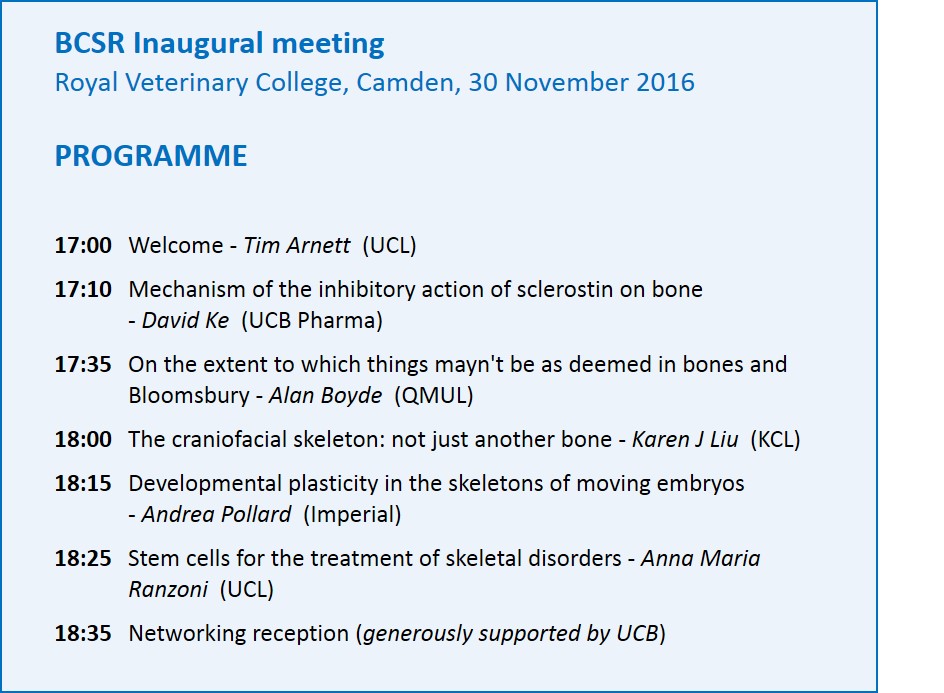 BCSR Inaugural meeting
Royal Veterinary College, Camden, 30 November 2016

PROGRAMME

17:00 Welcome - Tim Arnett (UCL)

17:10 Mechanism of the inhibitory action of sclerostin on bone - David Ke (UCB Pharma)

17:35 On the extent to which things mayn't be as deemed in bones and Bloomsbury - Alan Boyde (QMUL)

18:00 The craniofacial skeleton: not just another bone - Karen J Liu (KCL)

18:15 Developmental plasticity in the skeletons of moving embryos - Andrea Pollard (Imperial)

18:25 Stem cells for the treatment of skeletal disorders - Anna Maria Ranzoni (UCL)

18:35 Networking reception (generously supported by UCB)